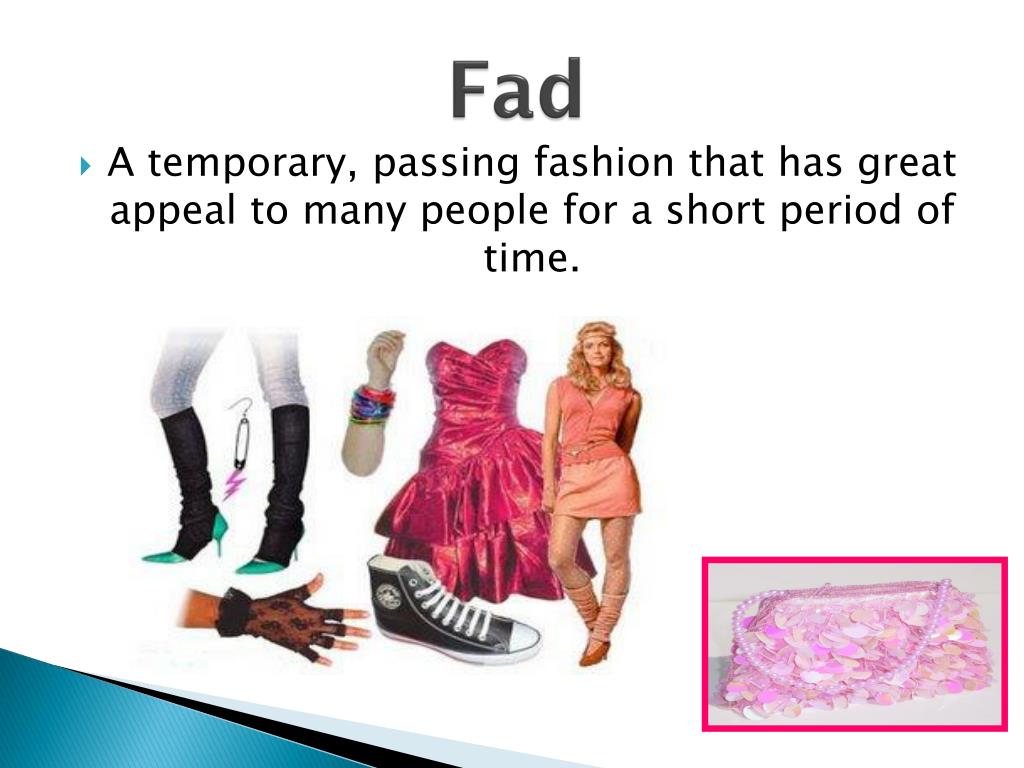 Fad

A temporary, passing fashion that has great appeal to many people for a short period of time.